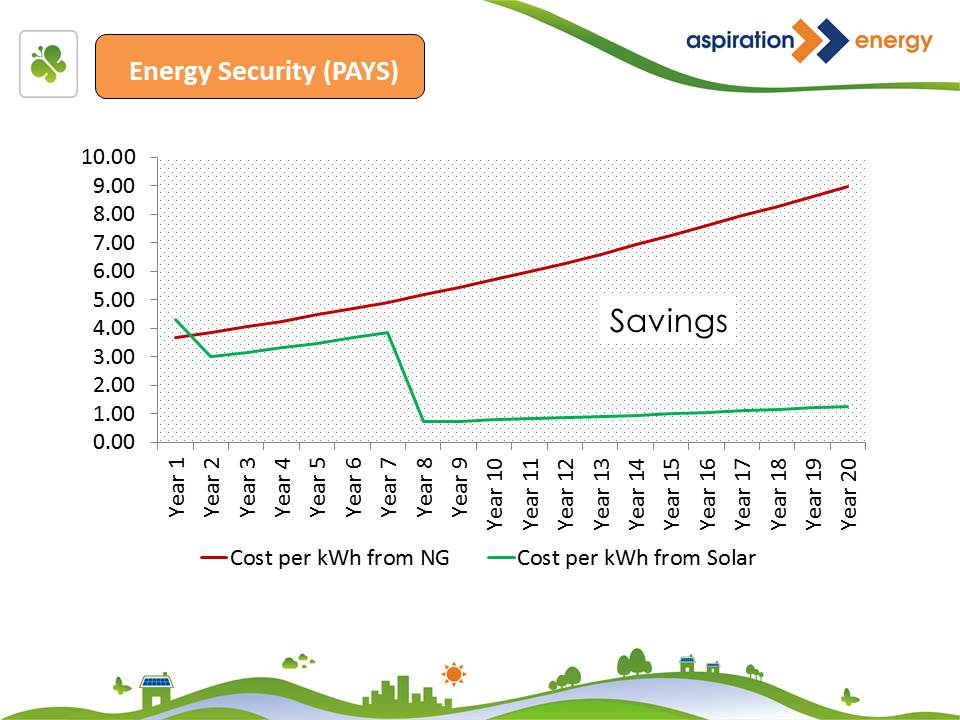 Energy Security (PAYS)

aspiration energy

10.00
9.00
8.00
7.00
6.00
5.00
4.00
3.00
2.00
1.00
0.00

Savings

Year 1
Year 2
Year 3
Year 4
Year 5
Year 6
Year 7
Year 8
Year 9
Year 10
Year 11
Year 12
Year 13
Year 14
Year 15
Year 16
Year 17
Year 18
Year 19
Year 20

Cost per kWh from NG
Cost per kWh from Solar